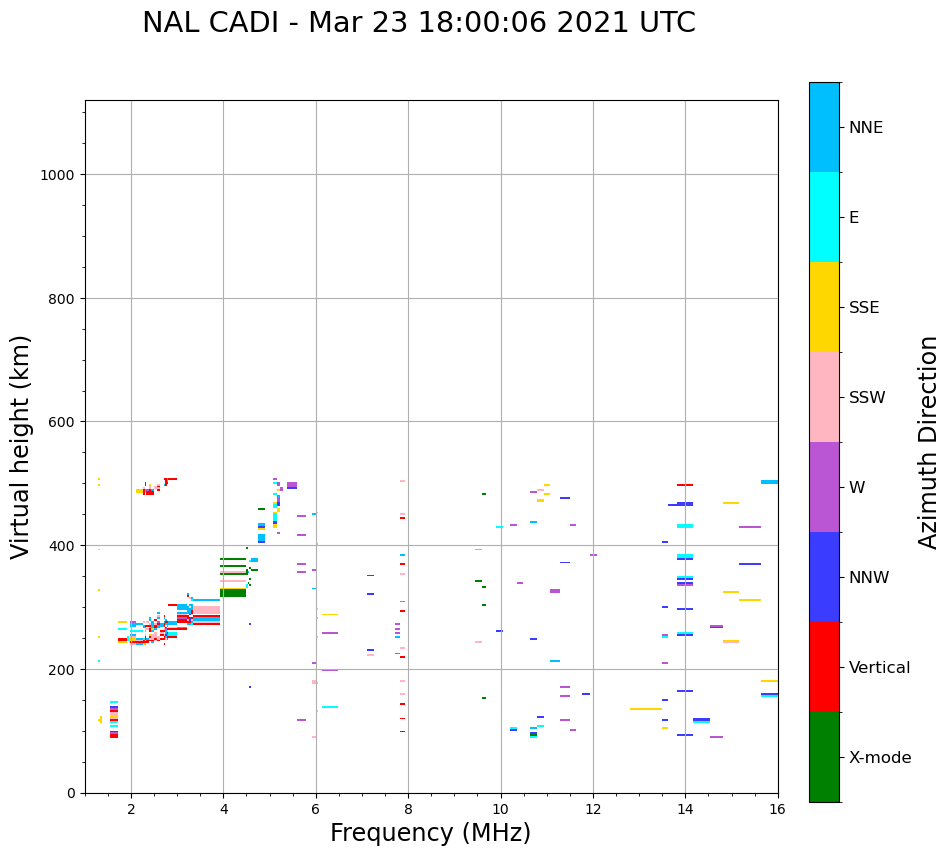 NAL CADI - Mar 23 18:00:06 2021 UTC

Virtual height (km)

1000
800
600
400
200
0

2
4
6
8
10
12
14
16

Frequency (MHz)

NNE
E
SSE
SSW
W
NNW
Vertical
X-mode

Azimuth Direction